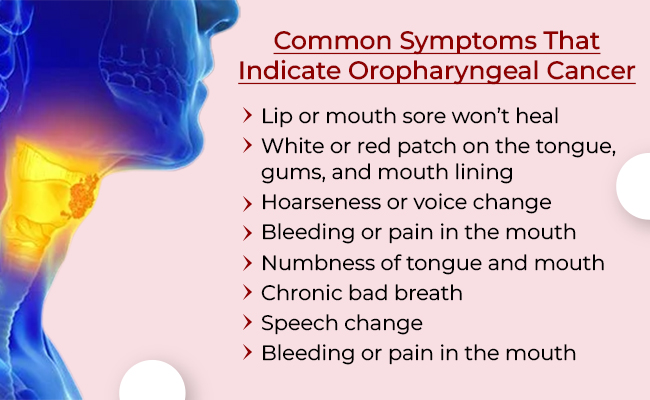 Common Symptoms That Indicate Oropharyngeal Cancer

› Lip or mouth sore won't heal
› White or red patch on the tongue, gums, and mouth lining
› Hoarseness or voice change
› Bleeding or pain in the mouth
› Numbness of tongue and mouth
› Chronic bad breath
› Speech change
› Bleeding or pain in the mouth